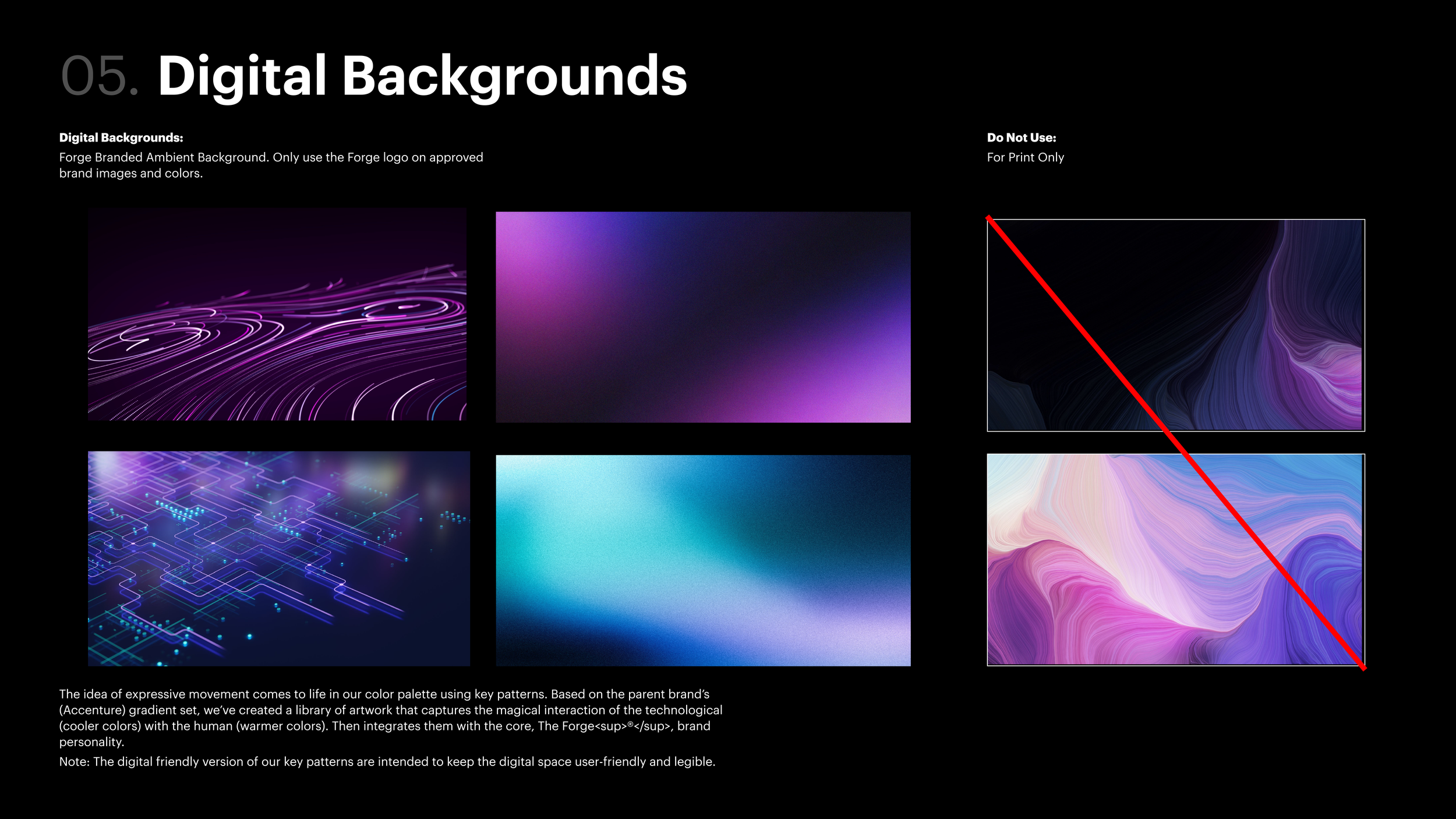 05. Digital Backgrounds

Digital Backgrounds:
Forge Branded Ambient Background. Only use the Forge logo on approved brand images and colors.

Do Not Use:
For Print Only

The idea of expressive movement comes to life in our color palette using key patterns. Based on the parent brand's (Accenture) gradient set, we've created a library of artwork that captures the magical interaction of the technological (cooler colors) with the human (warmer colors). Then integrates them with the core, The Forge<sup>®</sup>, brand personality.

Note: The digital friendly version of our key patterns are intended to keep the digital space user-friendly and legible.